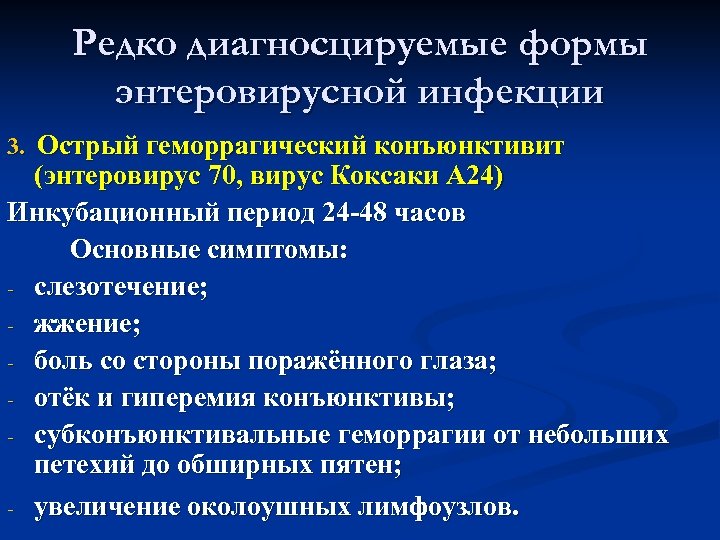 Редко диагносцируемые формы энтеровирусной инфекции

3. Острый геморрагический конъюнктивит (энтеровирус 70, вирус Коксаки А24)

Инкубационный период 24-48 часов

Основные симптомы:

- слезотечение;
- жжение;
- боль со стороны поражённого глаза;
- отёк и гиперемия конъюнктивы;
- субконъюнктивальные геморрагии от небольших петехий до обширных пятен;
- увеличение околоушных лимфоузлов.